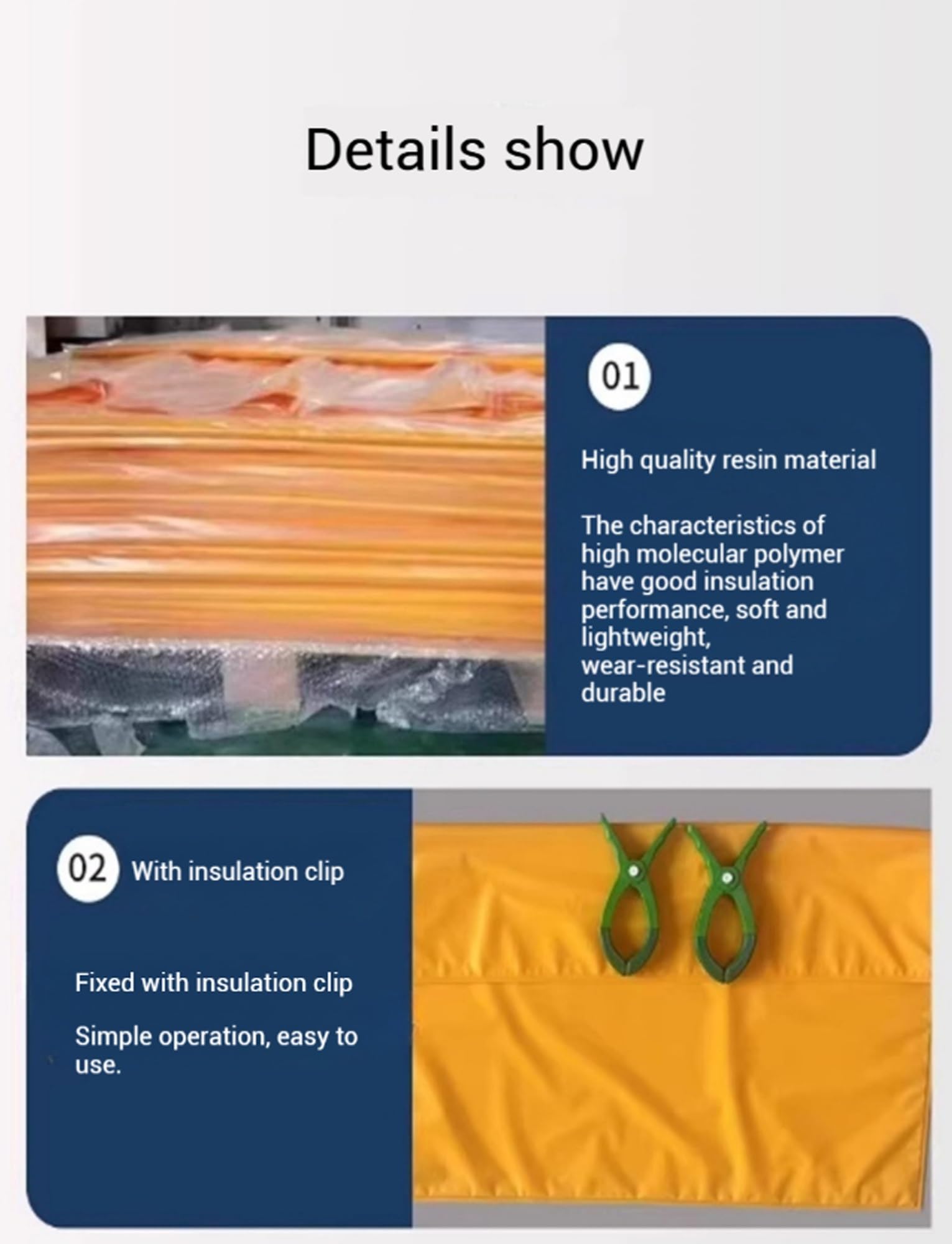 Details show

01

High quality resin material

The characteristics of high molecular polymer have good insulation performance, soft and lightweight, wear-resistant and durable

02 With insulation clip

Fixed with insulation clip

Simple operation, easy to use.